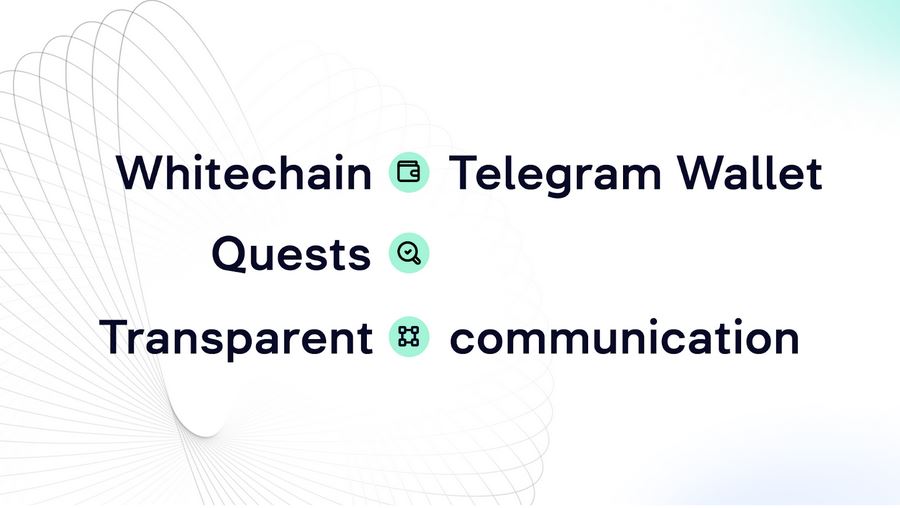 Whitechain Telegram Wallet

Quests

Transparent communication